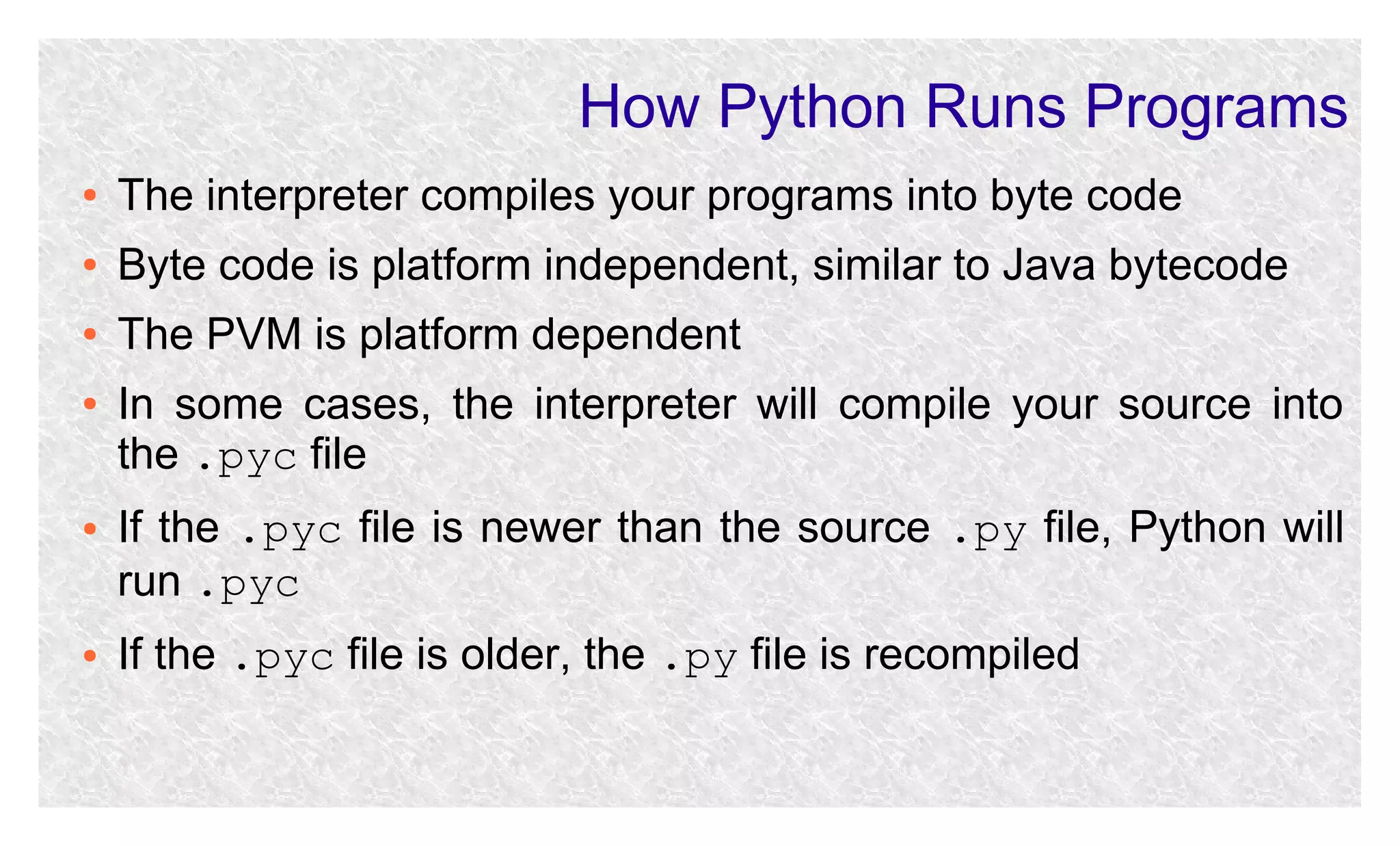 How Python Runs Programs

• The interpreter compiles your programs into byte code

• Byte code is platform independent, similar to Java bytecode

• The PVM is platform dependent

• In some cases, the interpreter will compile your source into the .pyc file

• If the .pyc file is newer than the source .py file, Python will run .pyc

• If the .pyc file is older, the .py file is recompiled